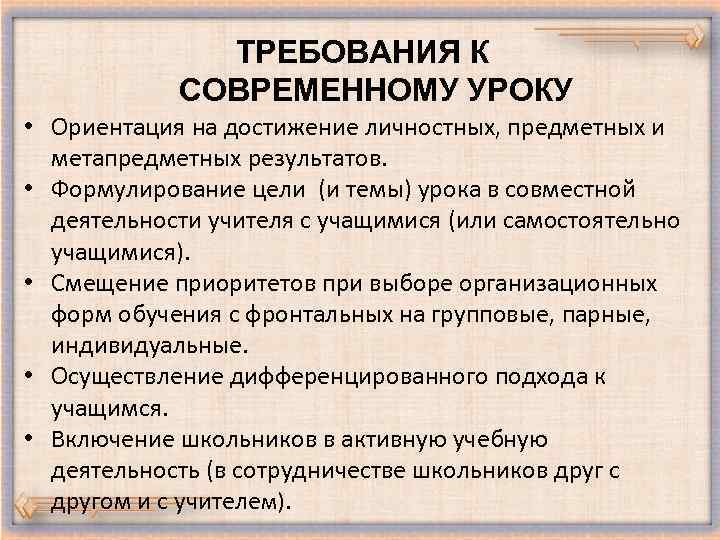 ТРЕБОВАНИЯ К СОВРЕМЕННОМУ УРОКУ

• Ориентация на достижение личностных, предметных и метапредметных результатов.
• Формулирование цели (и темы) урока в совместной деятельности учителя с учащимися (или самостоятельно учащимися).
• Смещение приоритетов при выборе организационных форм обучения с фронтальных на групповые, парные, индивидуальные.
• Осуществление дифференцированного подхода к учащимся.
• Включение школьников в активную учебную деятельность (в сотрудничестве школьников друг с другом и с учителем).